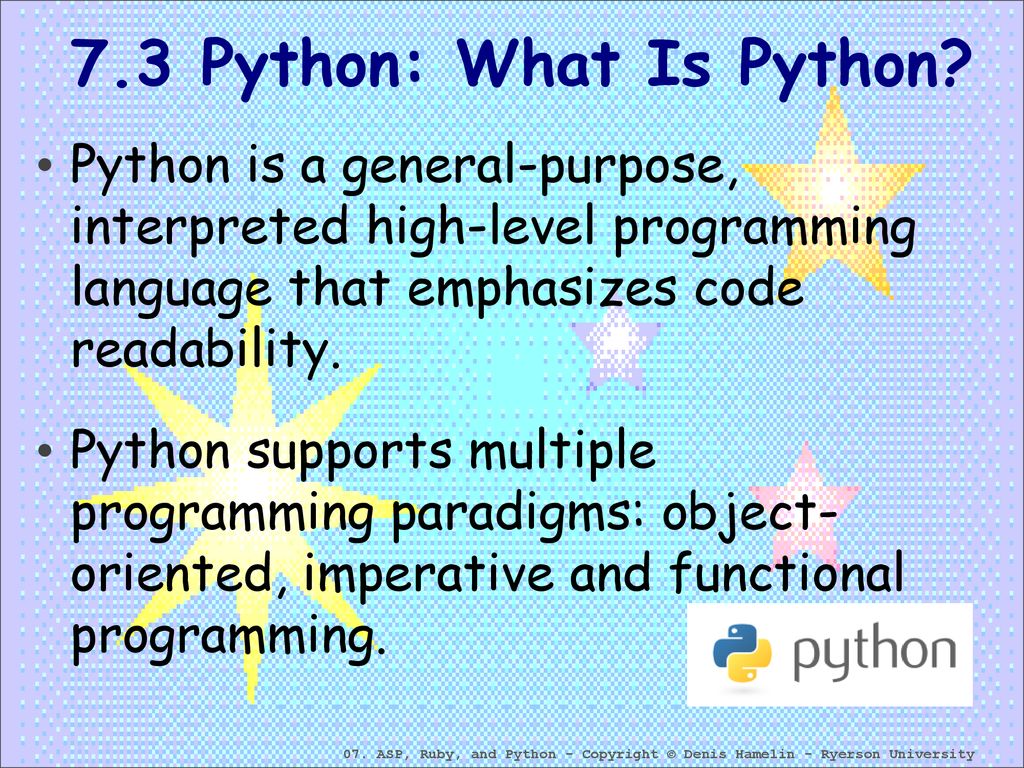 7.3 Python: What Is Python?

• Python is a general-purpose, interpreted high-level programming language that emphasizes code readability.

• Python supports multiple programming paradigms: object-oriented, imperative and functional programming.

python

07. ASP, Ruby, and Python - Copyright © Denis Hamelin - Ryerson University